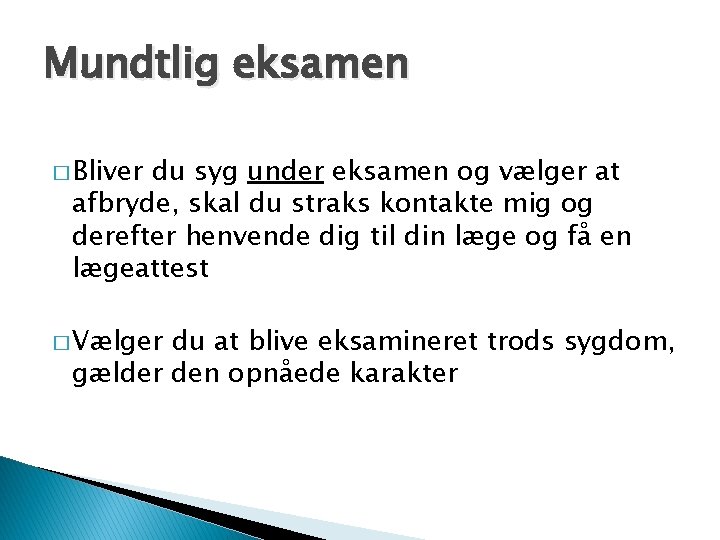 Mundtlig eksamen

□ Bliver du syg under eksamen og vælger at afbryde, skal du straks kontakte mig og derefter henvende dig til din læge og få en lægeattest

□ Vælger du at blive eksamineret trods sygdom, gælder den opnåede karakter